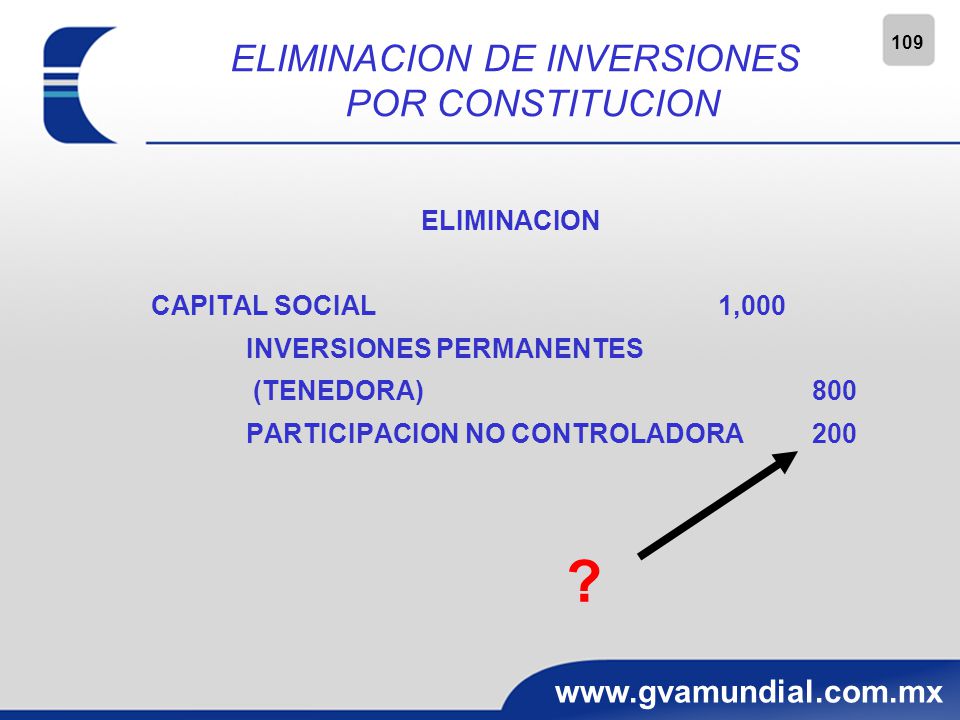 109

ELIMINACION DE INVERSIONES POR CONSTITUCION

ELIMINACION

CAPITAL SOCIAL 1,000
INVERSIONES PERMANENTES
(TENEDORA) 800
PARTICIPACION NO CONTROLADORA 200

?

www.gvamundial.com.mx